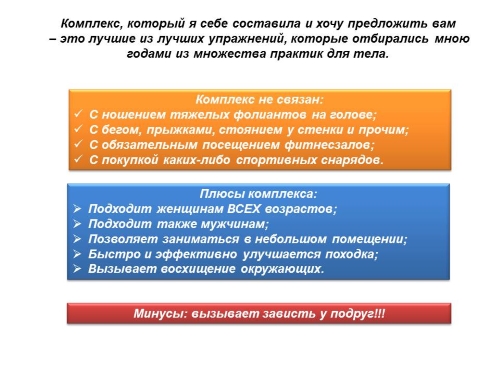 Комплекс, который я себе составила и хочу предложить вам – это лучшие из лучших упражнений, которые отбирались мною годами из множества практик для тела.

Комплекс не связан:
✓ С ношением тяжелых фолиантов на голове;
✓ С бегом, прыжками, стоянием у стенки и прочим;
✓ С обязательным посещением фитнесзалов;
✓ С покупкой каких-либо спортивных снарядов.

Плюсы комплекса:
➢ Подходит женщинам ВСЕХ возрастов;
➢ Подходит также мужчинам;
➢ Позволяет заниматься в небольшом помещении;
➢ Быстро и эффективно улучшается походка;
➢ Вызывает восхищение окружающих.

Минусы: вызывает зависть у подруг!!!